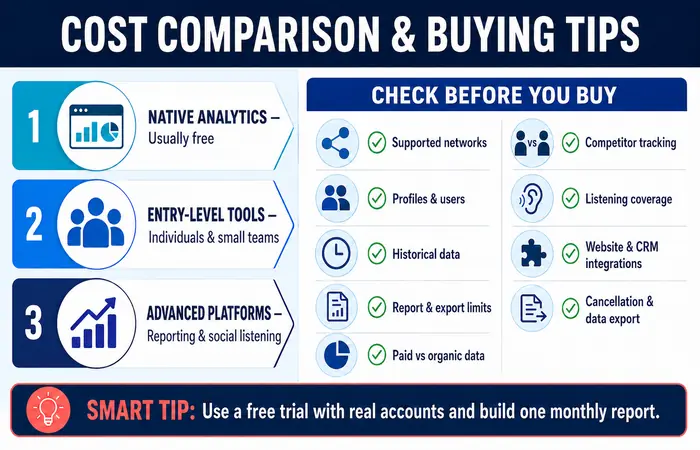 COST COMPARISON & BUYING TIPS

1 NATIVE ANALYTICS – Usually free

2 ENTRY-LEVEL TOOLS – Individuals & small teams

3 ADVANCED PLATFORMS – Reporting & social listening

CHECK BEFORE YOU BUY

Supported networks

Profiles & users

Historical data

Report & export limits

Paid vs organic data

VS

Competitor tracking

Listening coverage

Website & CRM integrations

Cancellation & data export

SMART TIP: Use a free trial with real accounts and build one monthly report.